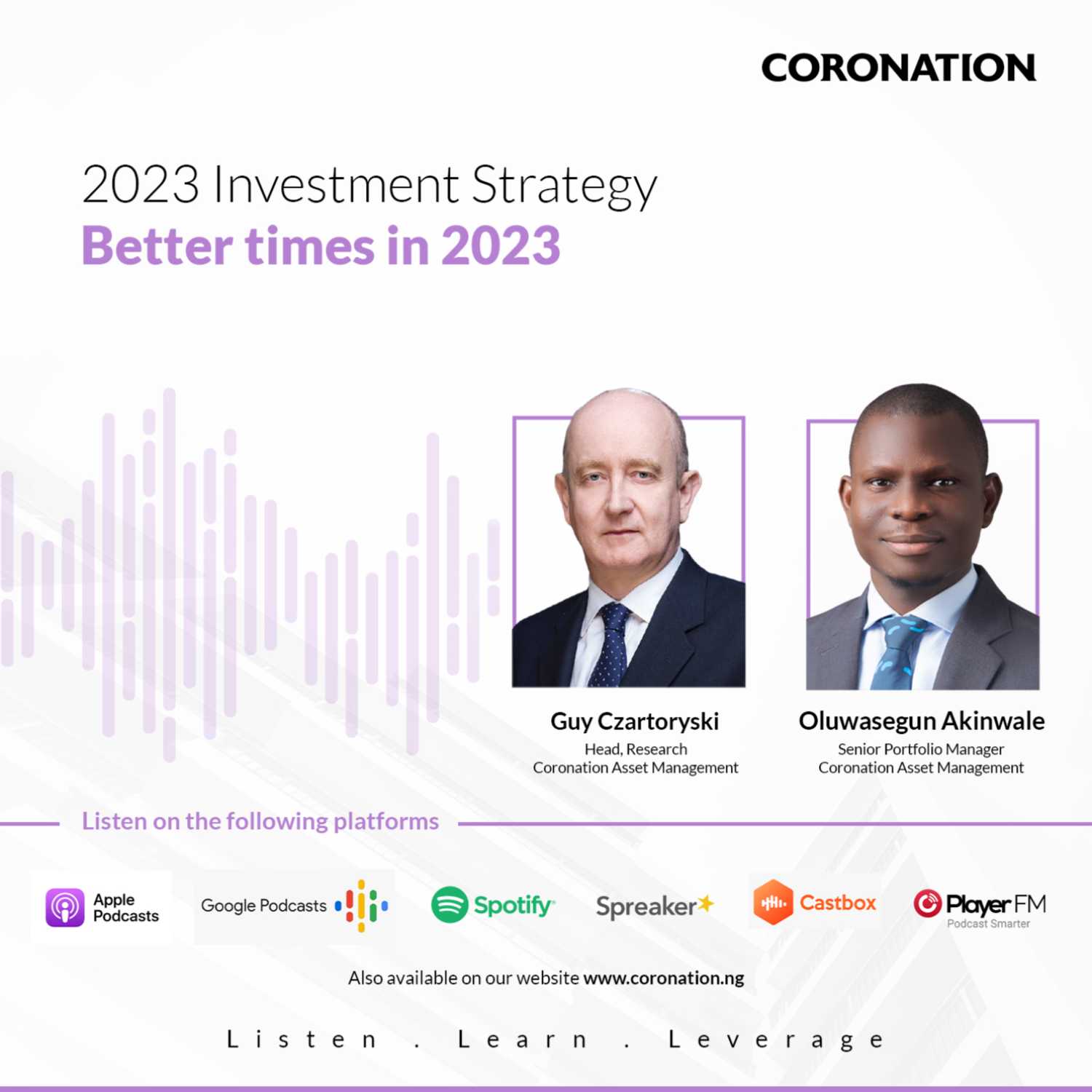 CORONATION

2023 Investment Strategy
Better times in 2023

Guy Czartoryski
Head, Research
Coronation Asset Management

Oluwasegun Akinwale
Senior Portfolio Manager
Coronation Asset Management

Listen on the following platforms

Apple Podcasts
Google Podcasts
Spotify
Spreaker
Castbox
Player FM
Podcast Smarter

Also available on our website www.coronation.ng

Listen . Learn . Leverage